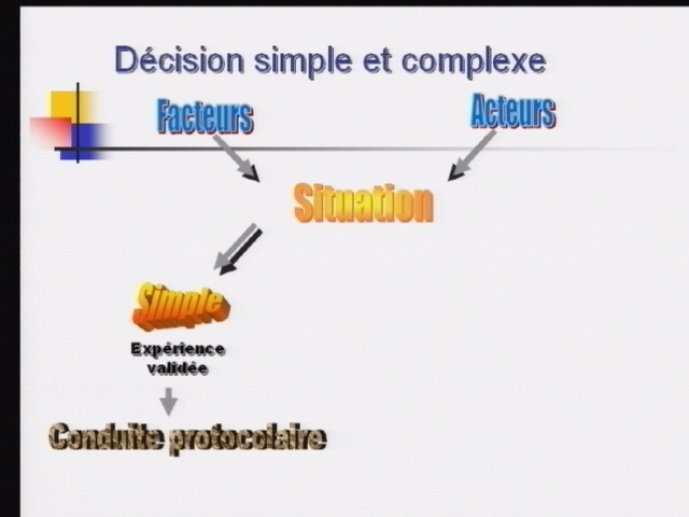 Décision simple et complexe

Facteurs

Acteurs

Situation

Simple

Expérience validée

Conduite protocolaire